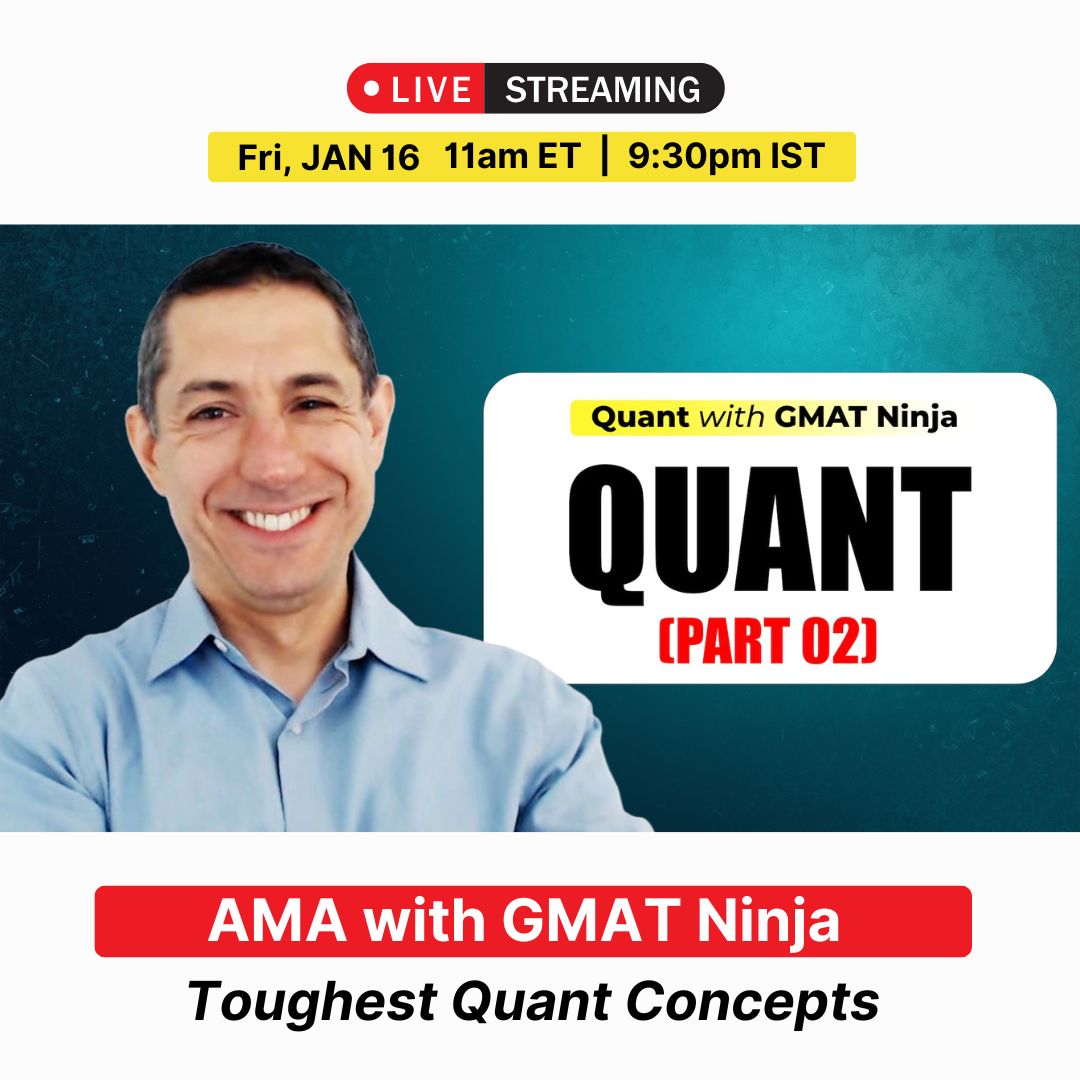 LIVE STREAMING

Fri, JAN 16 11am ET | 9:30pm IST

Quant with GMAT Ninja

QUANT

(PART 02)

AMA with GMAT Ninja

Toughest Quant Concepts